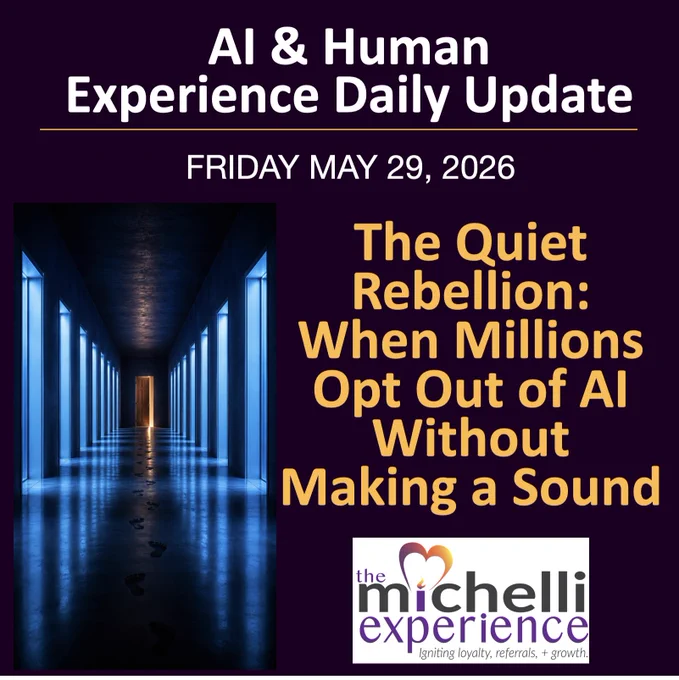 AI & Human Experience Daily Update

FRIDAY MAY 29, 2026

The Quiet Rebellion: When Millions Opt Out of AI Without Making a Sound

the michelli experience
Igniting loyalty, referrals, + growth.